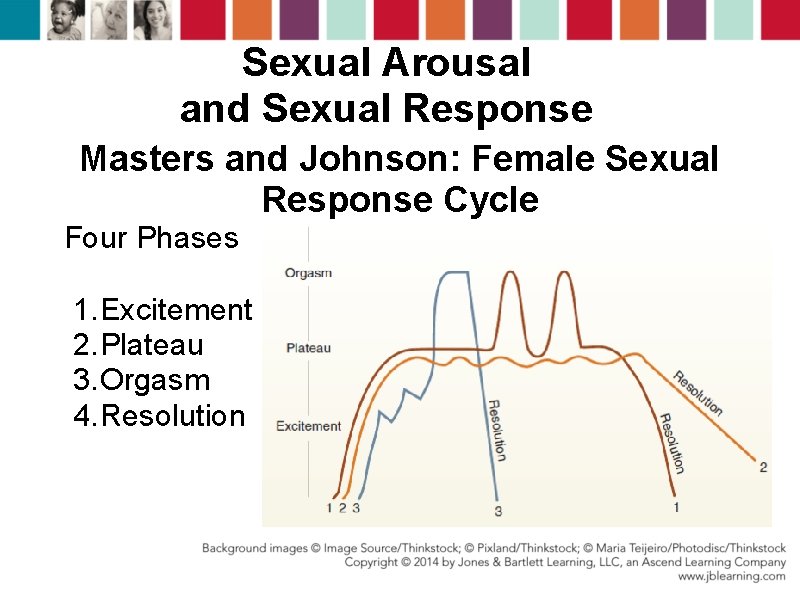 Sexual Arousal and Sexual Response

Masters and Johnson: Female Sexual Response Cycle

Four Phases

1.Excitement
2.Plateau
3.Orgasm
4.Resolution

Orgasm

Plateau

Excitement

Resolution

Resolution

Resolution

1 2 3

3

1

2

Background images © Image Source/Thinkstock; © Pixland/Thinkstock; © Maria Teijeiro/Photodisc/Thinkstock
Copyright © 2014 by Jones & Bartlett Learning, LLC, an Ascend Learning Company
www.jblearning.com